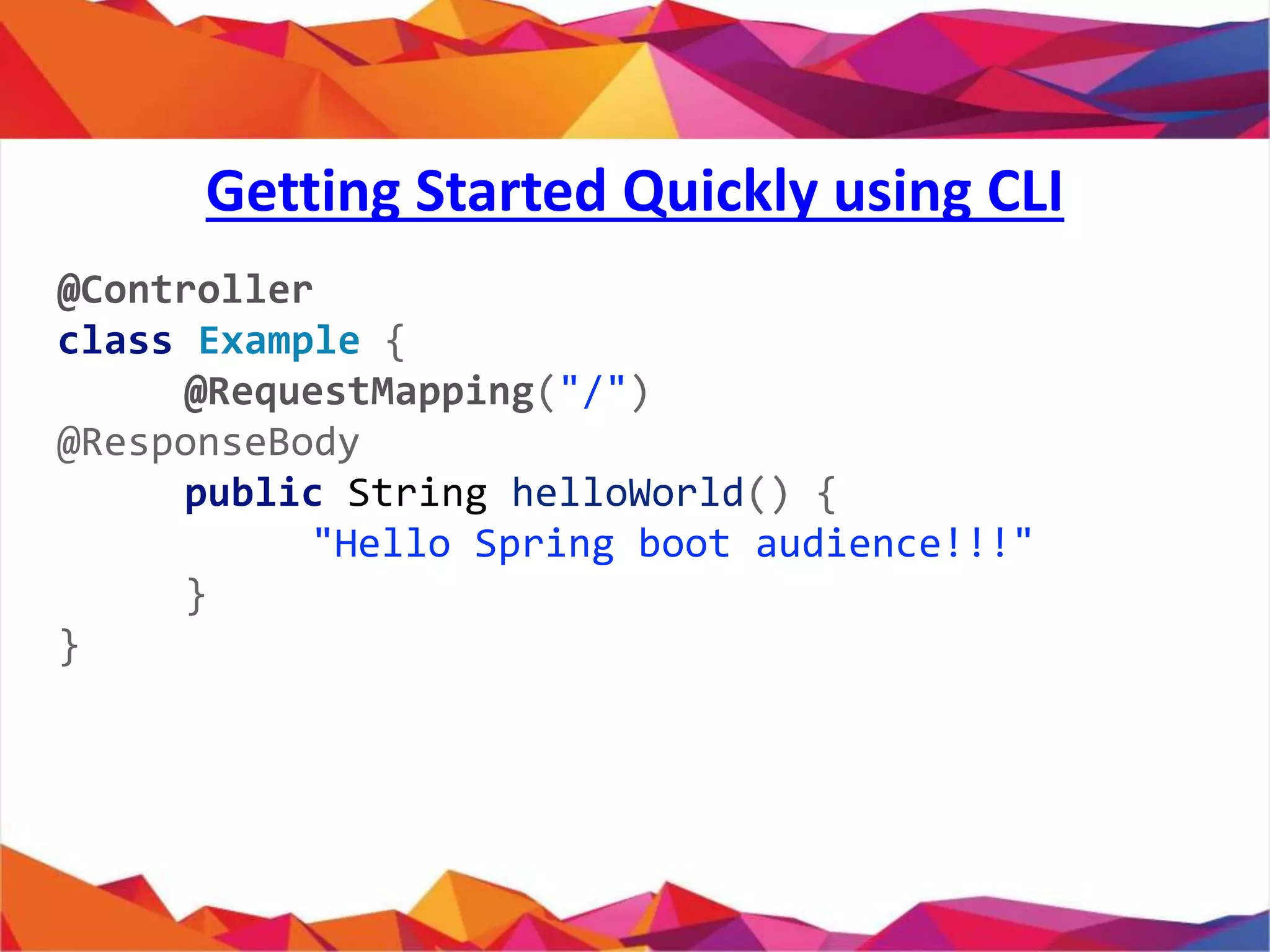 Getting Started Quickly using CLI

@Controller
class Example {
@RequestMapping("/")
@ResponseBody
public String helloWorld() {
"Hello Spring boot audience!!!"
}
}